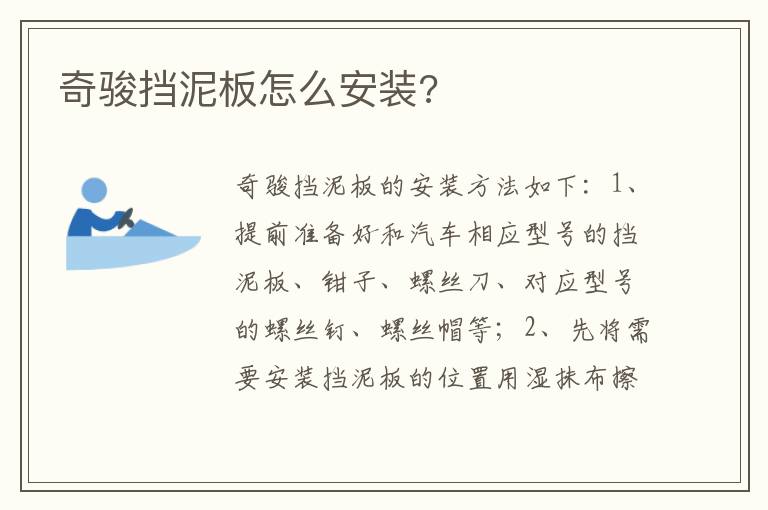 奇骏挡泥板怎么安装?

奇骏挡泥板的安装方法如下：1、提前准备好和汽车相应型号的挡泥板、钳子、螺丝刀、对应型号的螺丝钉、螺丝帽等；2、先将需要安装挡泥板的位置用湿抹布擦